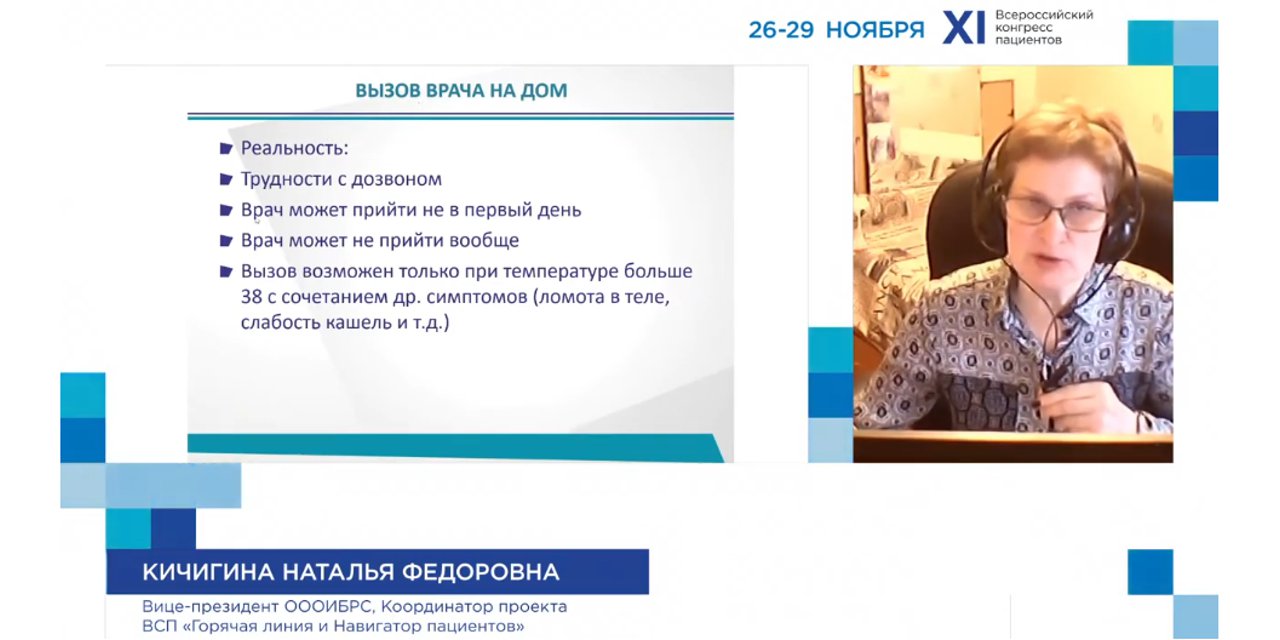 26-29 НОЯБРЯ XI Всероссийский конгресс пациентов

ВЫЗОВ ВРАЧА НА ДОМ

Реальность:

Трудности с дозвоном

Врач может прийти не в первый день

Врач может не прийти вообще

Вызов возможен только при температуре больше 38 с сочетанием др. симптомов (ломота в теле, слабость кашель и т.д.)

КИЧИГИНА НАТАЛЬЯ ФЕДОРОВНА

Вице-президент ОООИБРС, Координатор проекта ВСП «Горячая линия и Навигатор пациентов»